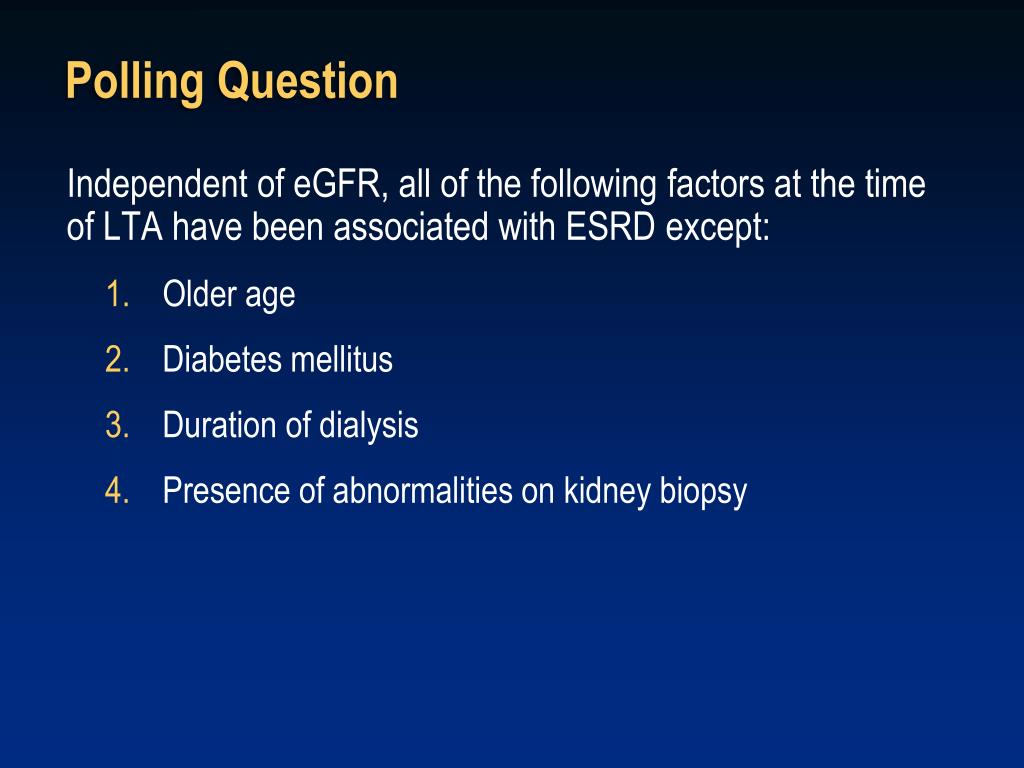 Polling Question

Independent of eGFR, all of the following factors at the time of LTA have been associated with ESRD except:

1. Older age
2. Diabetes mellitus
3. Duration of dialysis
4. Presence of abnormalities on kidney biopsy